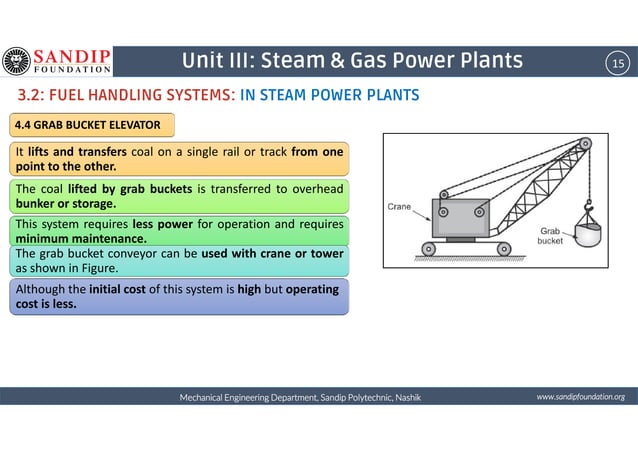 SANDIP FOUNDATION

Unit III: Steam & Gas Power Plants

15

3.2: FUEL HANDLING SYSTEMS: IN STEAM POWER PLANTS

4.4 GRAB BUCKET ELEVATOR

It lifts and transfers coal on a single rail or track from one point to the other.

The coal lifted by grab buckets is transferred to overhead bunker or storage.

This system requires less power for operation and requires minimum maintenance.

The grab bucket conveyor can be used with crane or tower as shown in Figure.

Although the initial cost of this system is high but operating cost is less.

Crane

Grab bucket

Mechanical Engineering Department, Sandip Polytechnic, Nashik

www.sandipfoundation.org